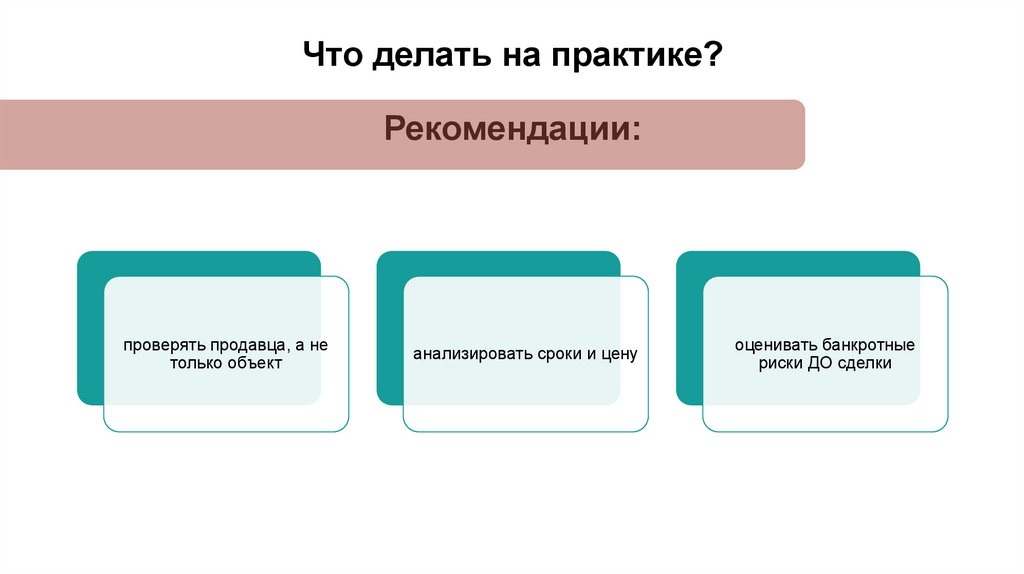 Что делать на практике?

Рекомендации:

проверять продавца, а не только объект

анализировать сроки и цену

оценивать банкротные риски ДО сделки